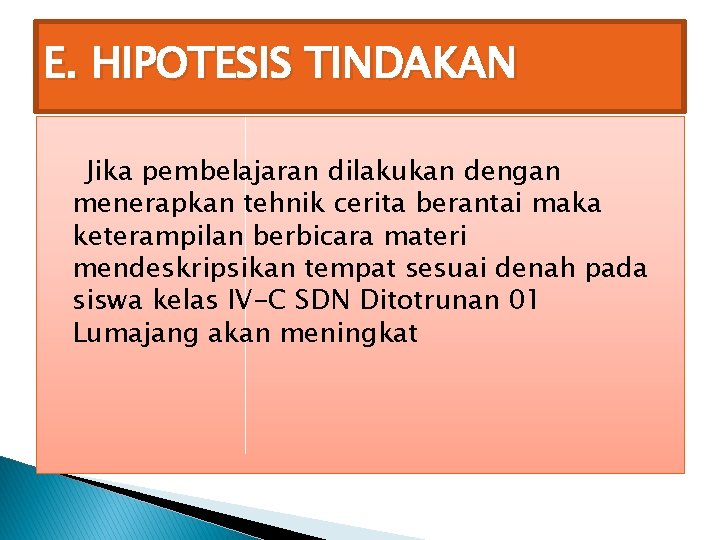 E. HIPOTESIS TINDAKAN

Jika pembelajaran dilakukan dengan menerapkan tehnik cerita berantai maka keterampilan berbicara materi mendeskripsikan tempat sesuai denah pada siswa kelas IV-C SDN Ditotrunan 01 Lumajang akan meningkat